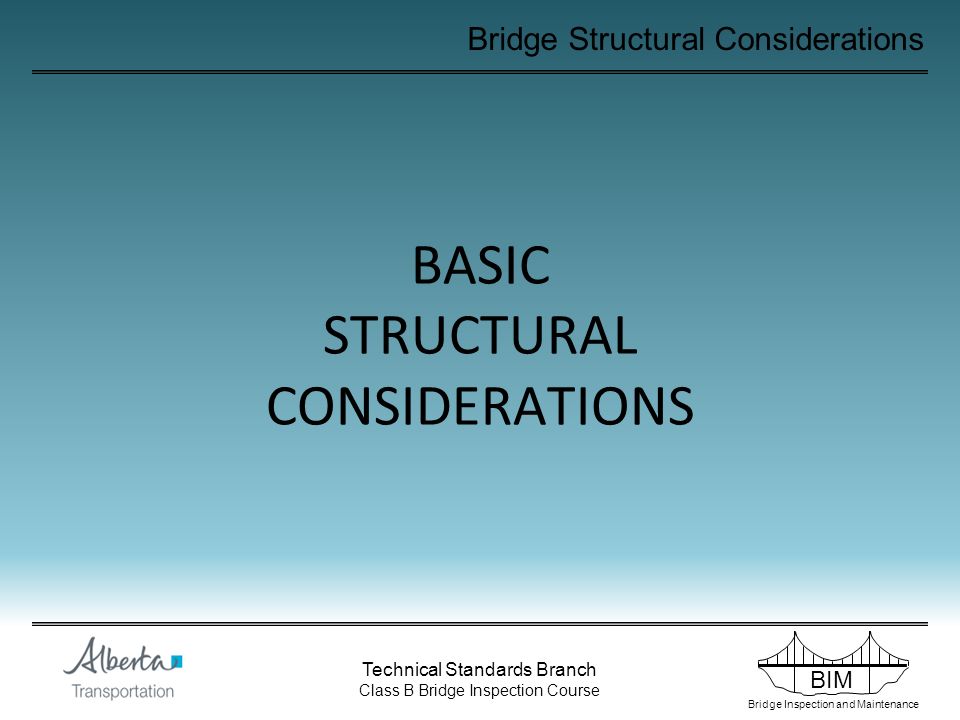 Bridge Structural Considerations

BASIC
STRUCTURAL
CONSIDERATIONS

Alberta
Transportation

Technical Standards Branch
Class B Bridge Inspection Course

BIM
Bridge Inspection and Maintenance